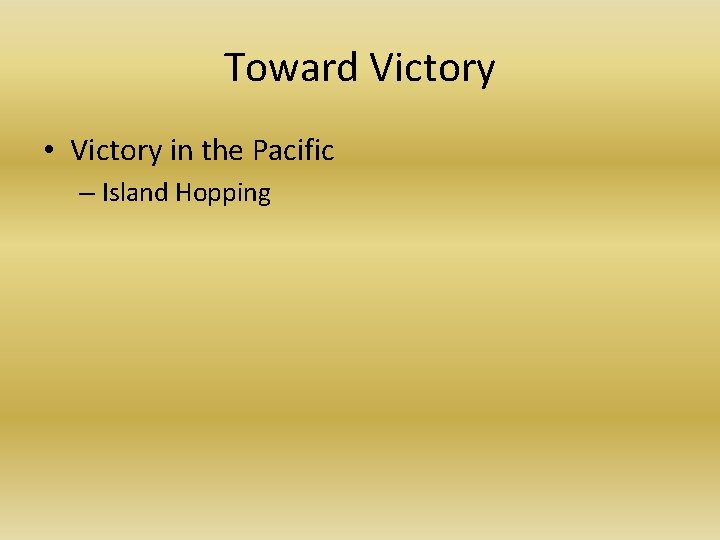 Toward Victory

• Victory in the Pacific
  – Island Hopping